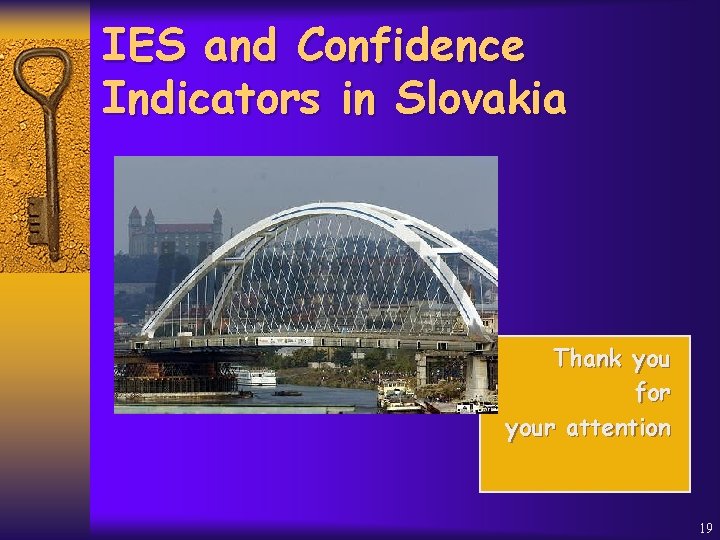 IES and Confidence Indicators in Slovakia

Thank you
for
your attention

19